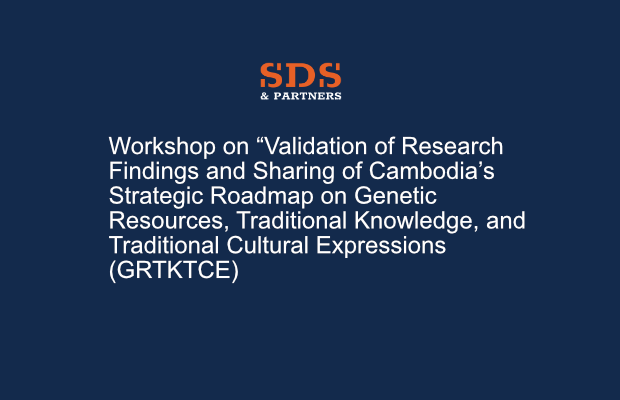 SDS
& PARTNERS

Workshop on “Validation of Research Findings and Sharing of Cambodia’s Strategic Roadmap on Genetic Resources, Traditional Knowledge, and Traditional Cultural Expressions (GRTKTCE)